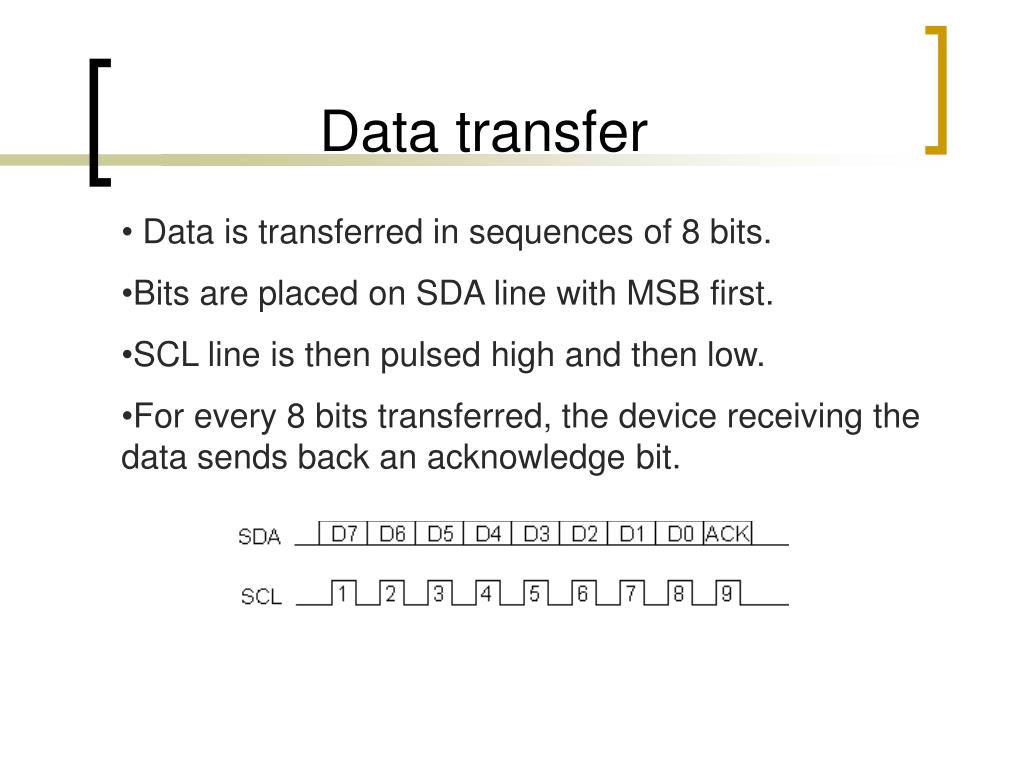 Data transfer

• Data is transferred in sequences of 8 bits.

•Bits are placed on SDA line with MSB first.

•SCL line is then pulsed high and then low.

•For every 8 bits transferred, the device receiving the data sends back an acknowledge bit.

SDA D7 D6 D5 D4 D3 D2 D1 D0 ACK

SCL 1 2 3 4 5 6 7 8 9